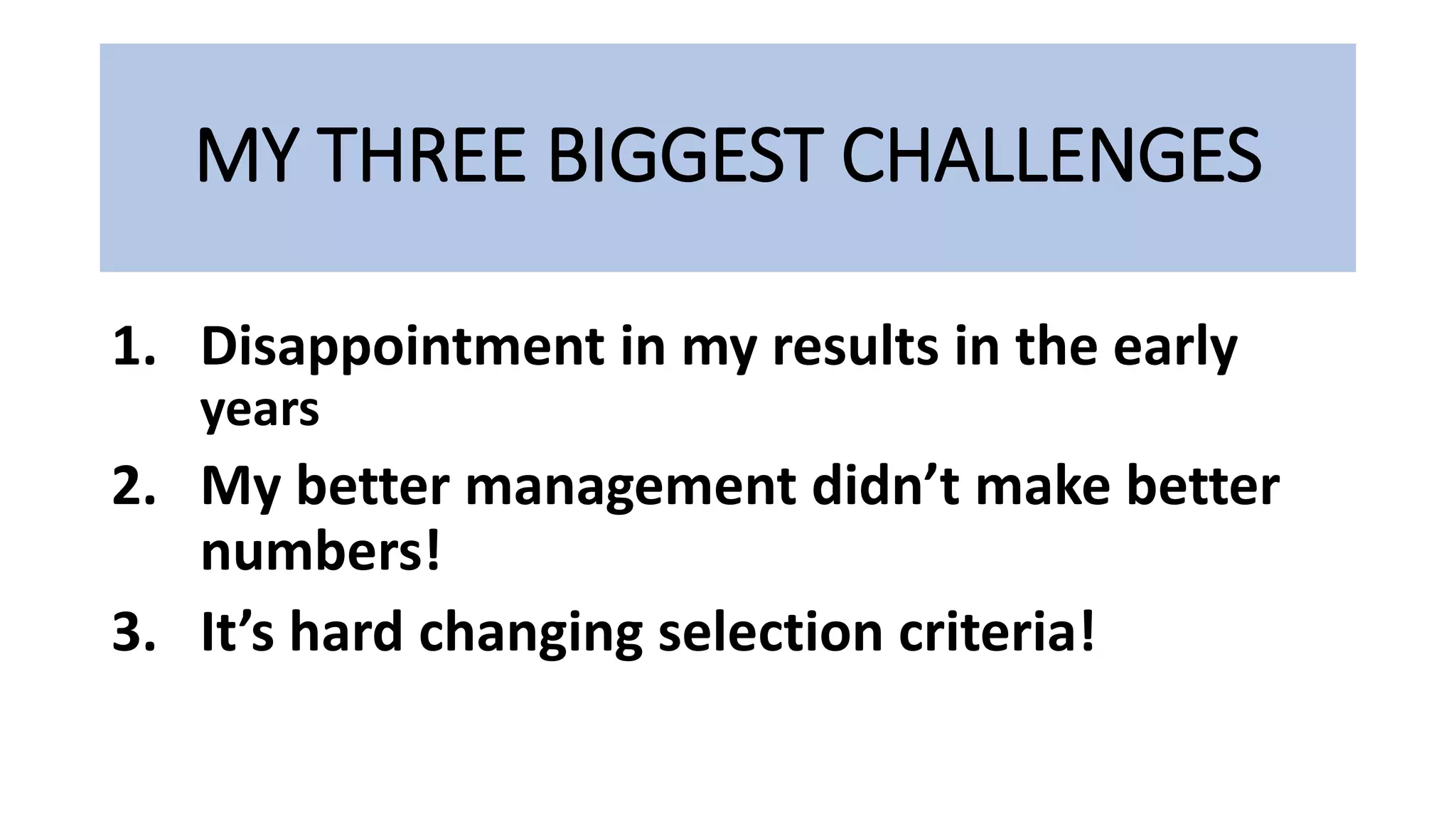 MY THREE BIGGEST CHALLENGES

1. Disappointment in my results in the early years
2. My better management didn’t make better numbers!
3. It’s hard changing selection criteria!